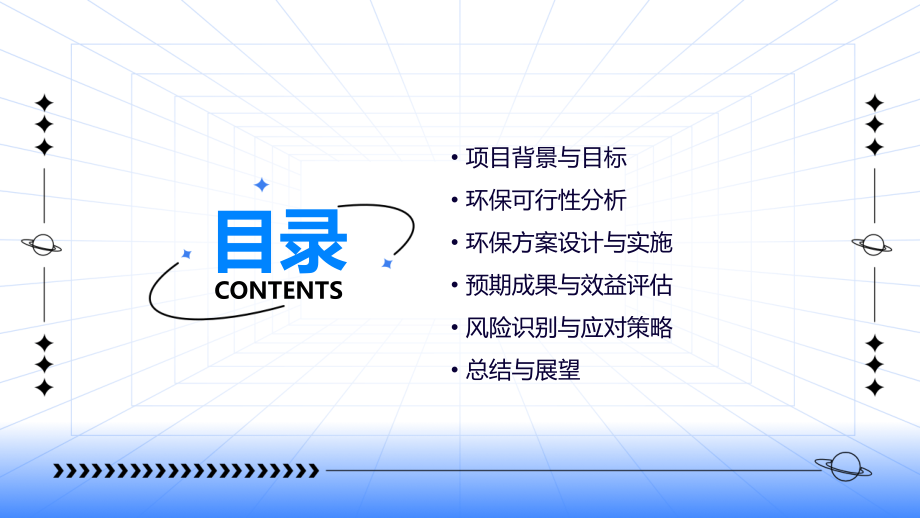 目录
CONTENTS

• 项目背景与目标
• 环保可行性分析
• 环保方案设计与实施
• 预期成果与效益评估
• 风险识别与应对策略
• 总结与展望